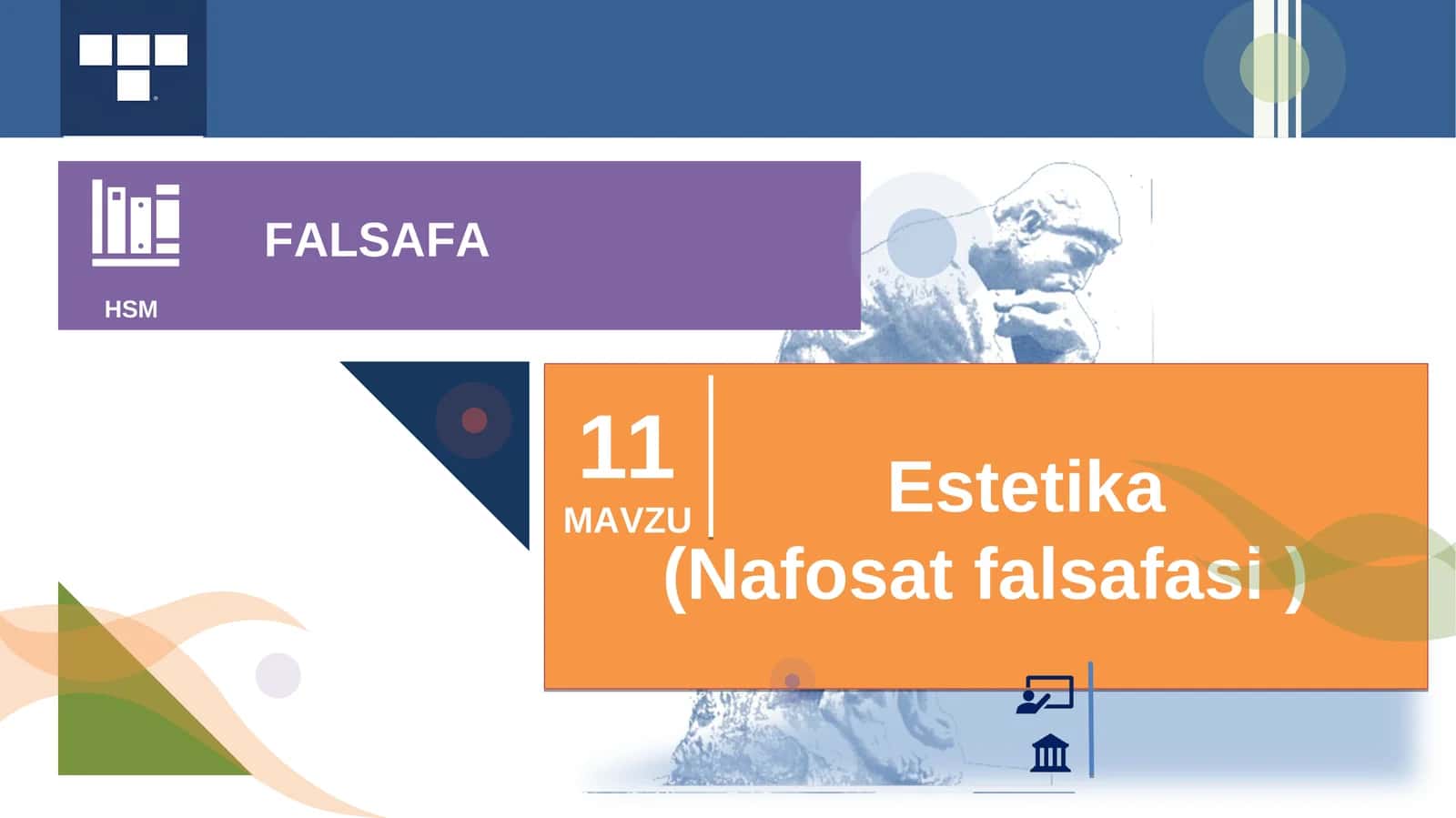 FALSAFA

HSM

11
MAVZU

Estetika
(Nafosat falsafasi )